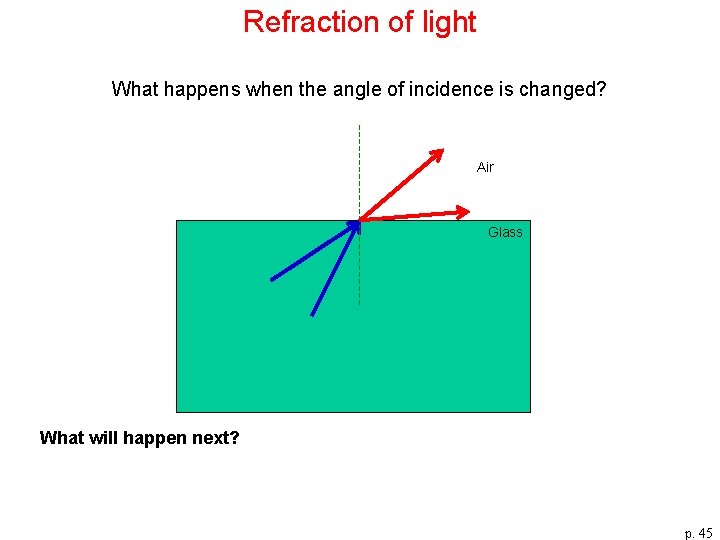 Refraction of light

What happens when the angle of incidence is changed?

Air

Glass

What will happen next?

p. 45